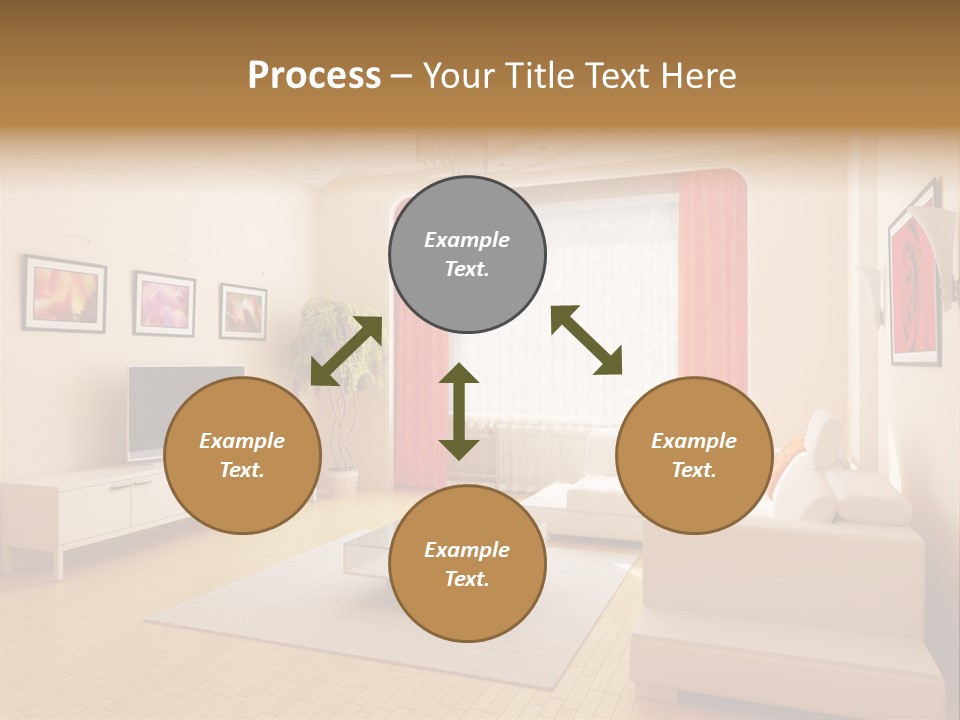 Process – Your Title Text Here

Example Text.

Example Text.

Example Text.

Example Text.